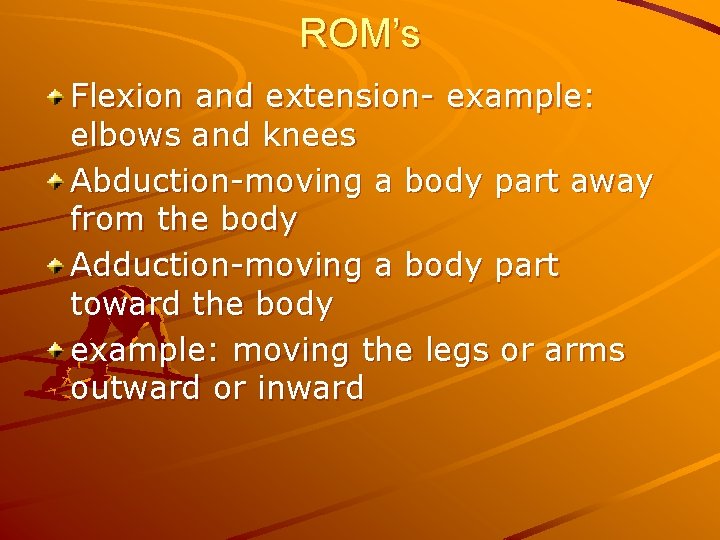 ROM's

Flexion and extension- example: elbows and knees

Abduction-moving a body part away from the body

Adduction-moving a body part toward the body

example: moving the legs or arms outward or inward